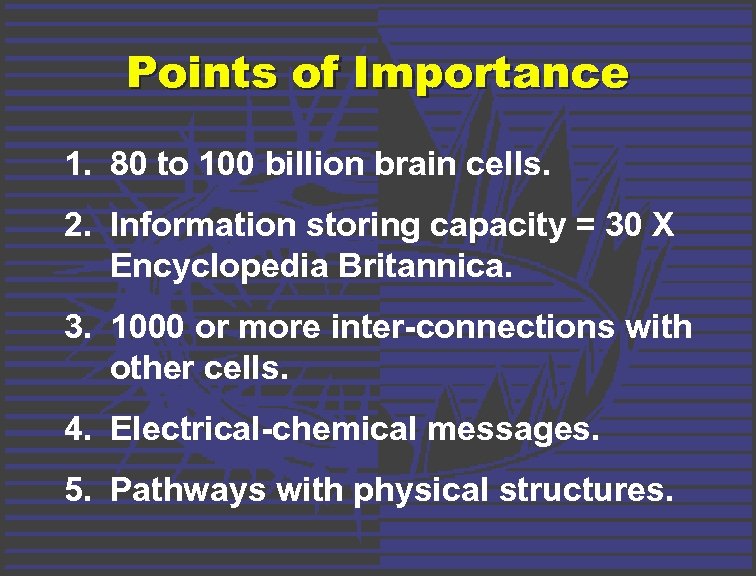 Points of Importance

1. 80 to 100 billion brain cells.

2. Information storing capacity = 30 X Encyclopedia Britannica.

3. 1000 or more inter-connections with other cells.

4. Electrical-chemical messages.

5. Pathways with physical structures.